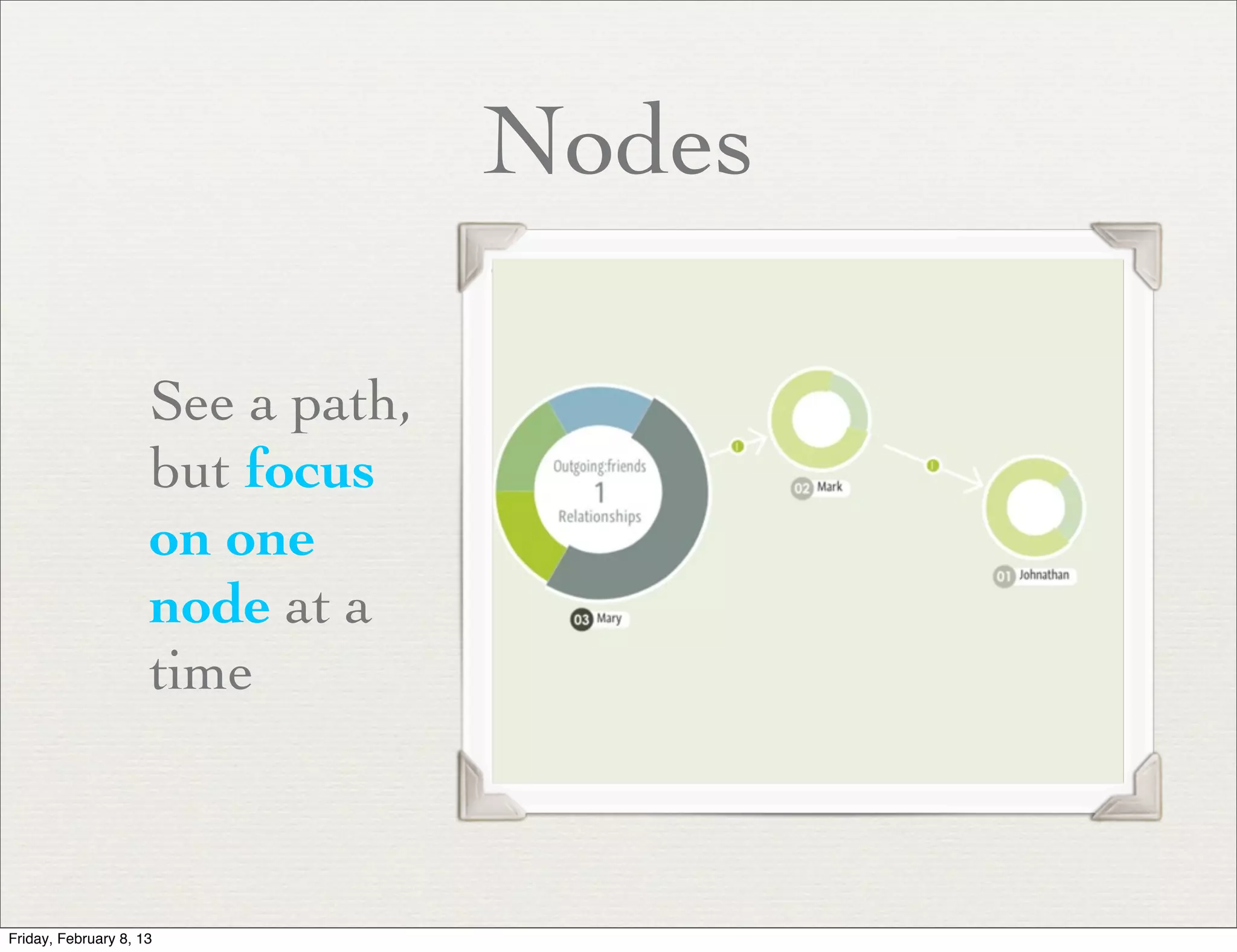 Nodes

See a path, but focus on one node at a time

Outgoing:friends
1
Relationships

03 Mary

02 Mark

01 Johnathan

Friday, February 8, 13